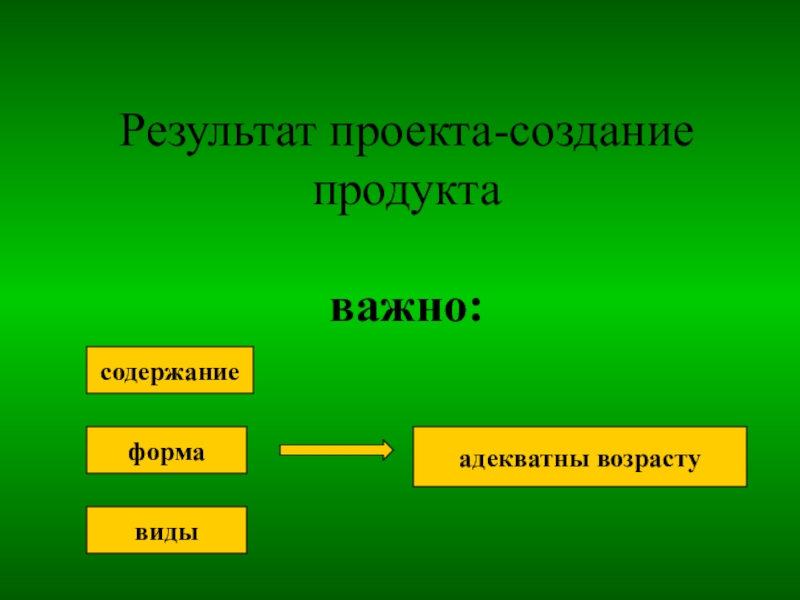 Результат проекта-создание продукта

важно:

содержание

форма

виды

адекватны возрасту